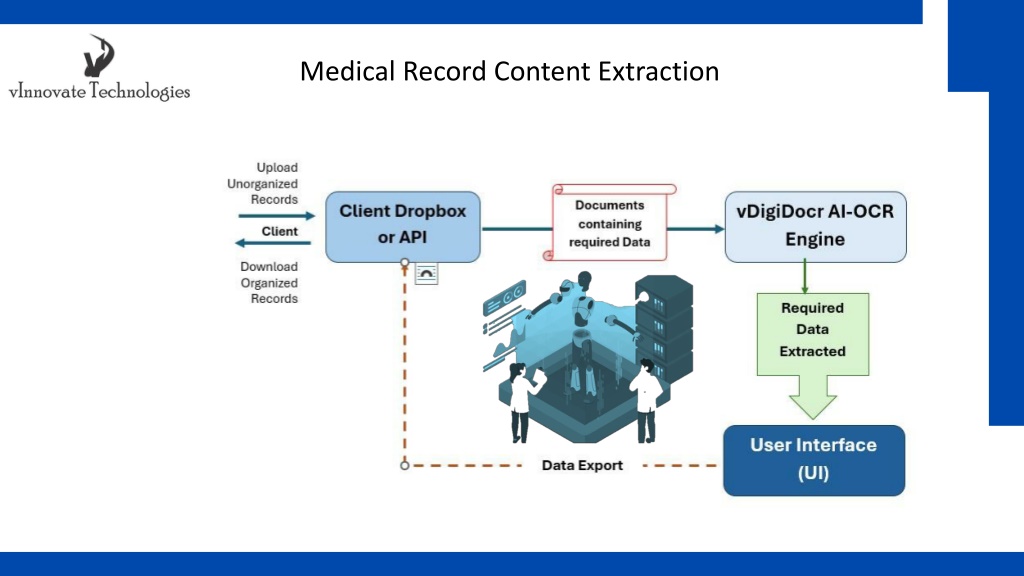 vInnovate Technologies

Medical Record Content Extraction

Upload Unorganized Records

Client

Download Organized Records

Client Dropbox or API

Documents containing required Data

vDigiDocr AI-OCR Engine

Required Data Extracted

User Interface (UI)

Data Export